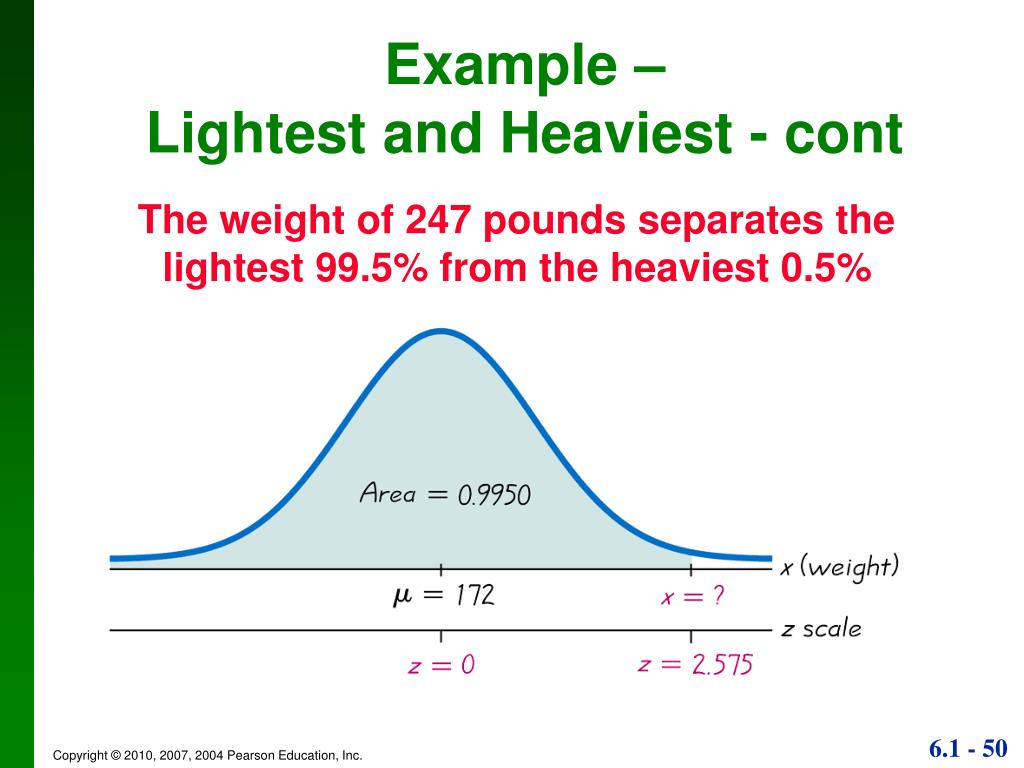 Example –
Lightest and Heaviest - cont

The weight of 247 pounds separates the lightest 99.5% from the heaviest 0.5%

Area = 0.9950

x (weight)

$\mu = 172$

$x = ?$

z scale

$z = 0$

$z = 2.575$

Copyright © 2010, 2007, 2004 Pearson Education, Inc.

6.1 - 50